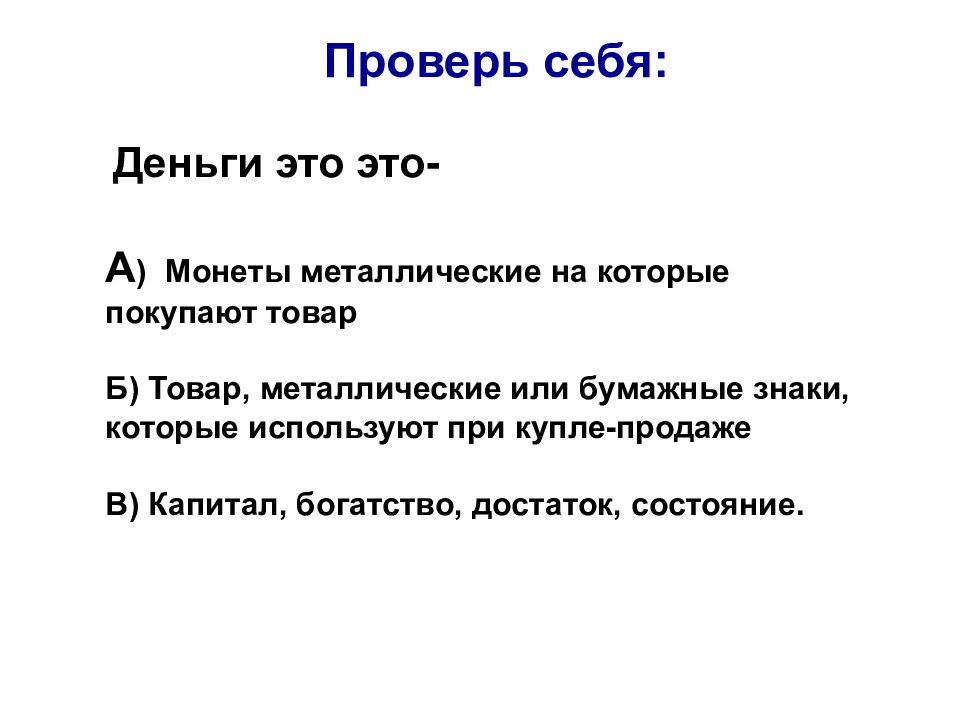 Проверь себя:

Деньги это это-

А) Монеты металлические на которые покупают товар

Б) Товар, металлические или бумажные знаки, которые используют при купле-продаже

В) Капитал, богатство, достаток, состояние.